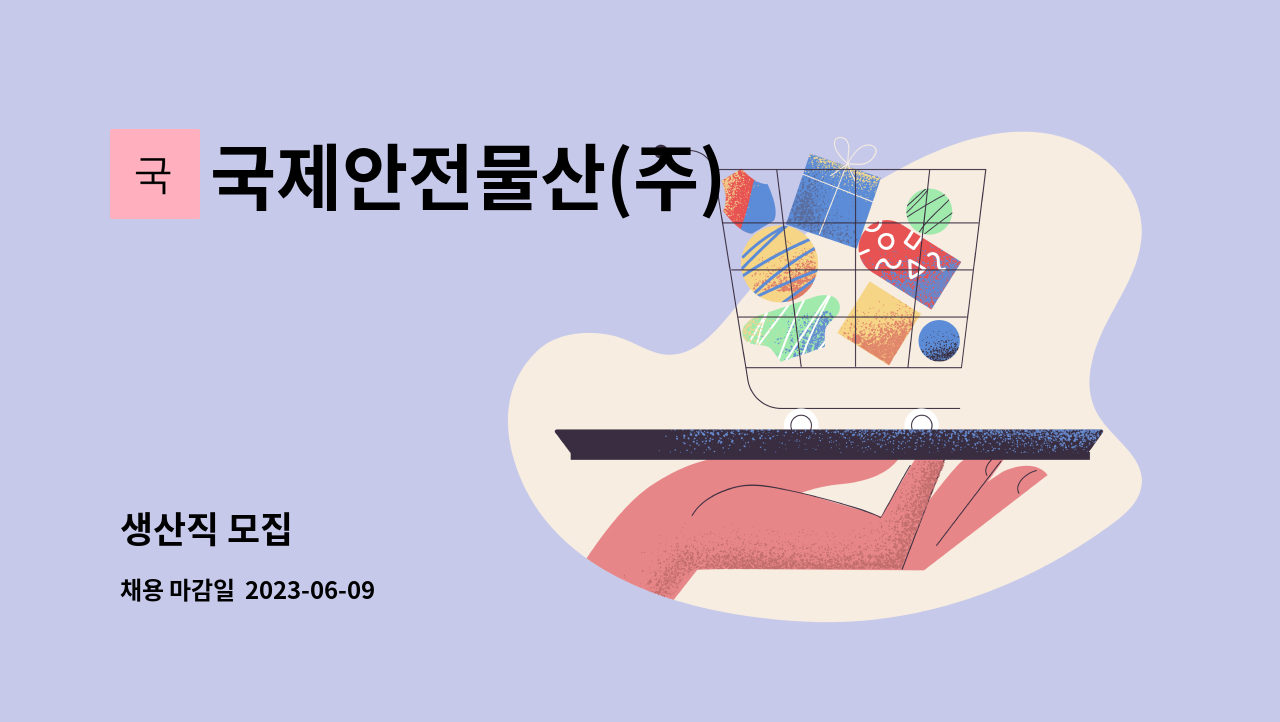 국

국제안전물산(주)

생산직 모집

채용 마감일 2023-06-09